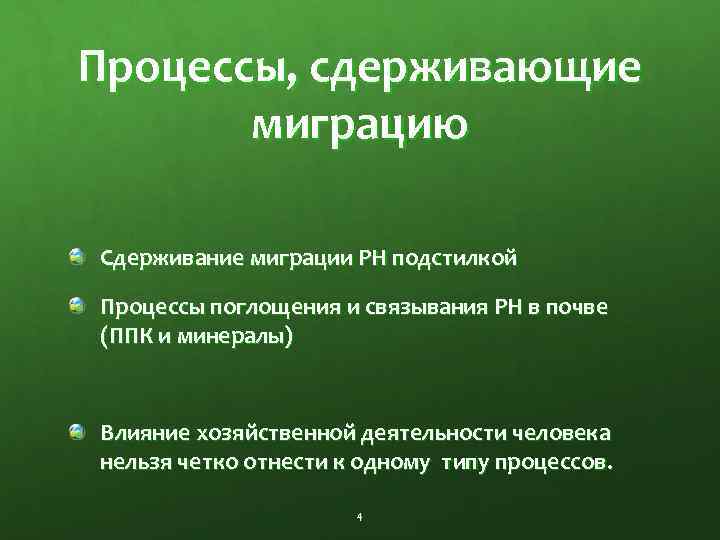 Процессы, сдерживающие миграцию

Сдерживание миграции РН подстилкой

Процессы поглощения и связывания РН в почве (ППК и минералы)

Влияние хозяйственной деятельности человека нельзя четко отнести к одному типу процессов.

4